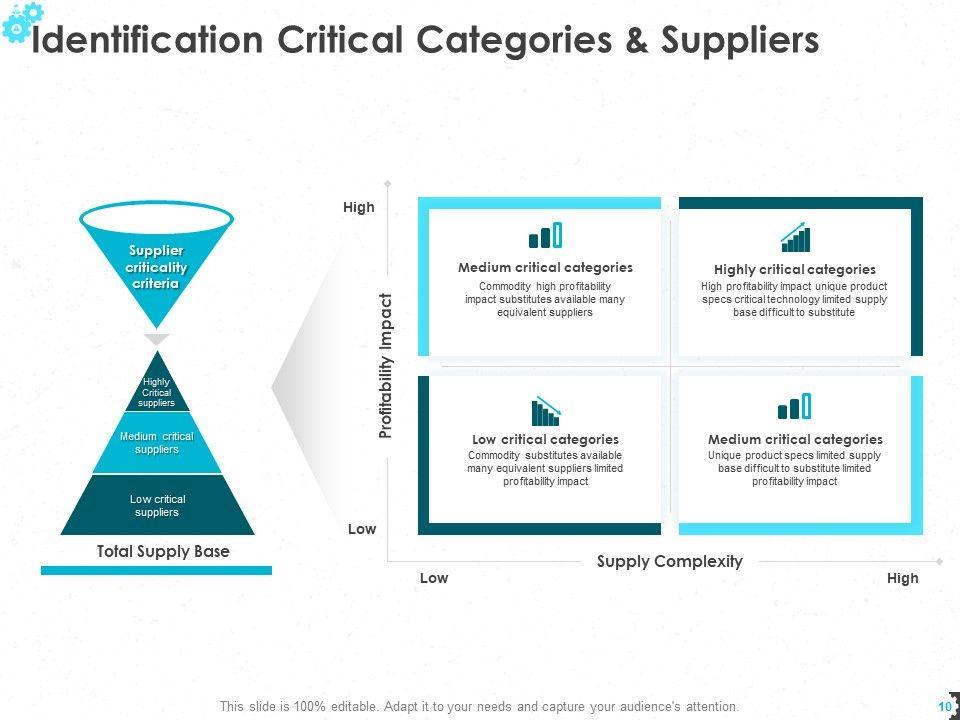 Identification Critical Categories & Suppliers

Supplier criticality criteria

Highly Critical suppliers

Medium critical suppliers

Low critical suppliers

Total Supply Base

High

Profitability Impact

Low

Medium critical categories
Commodity high profitability impact substitutes available many equivalent suppliers

Highly critical categories
High profitability impact unique product specs critical technology limited supply base difficult to substitute

Low critical categories
Commodity substitutes available many equivalent suppliers limited profitability impact

Medium critical categories
Unique product specs limited supply base difficult to substitute limited profitability impact

Low

Supply Complexity

High

This slide is 100% editable. Adapt it to your needs and capture your audience's attention.

10